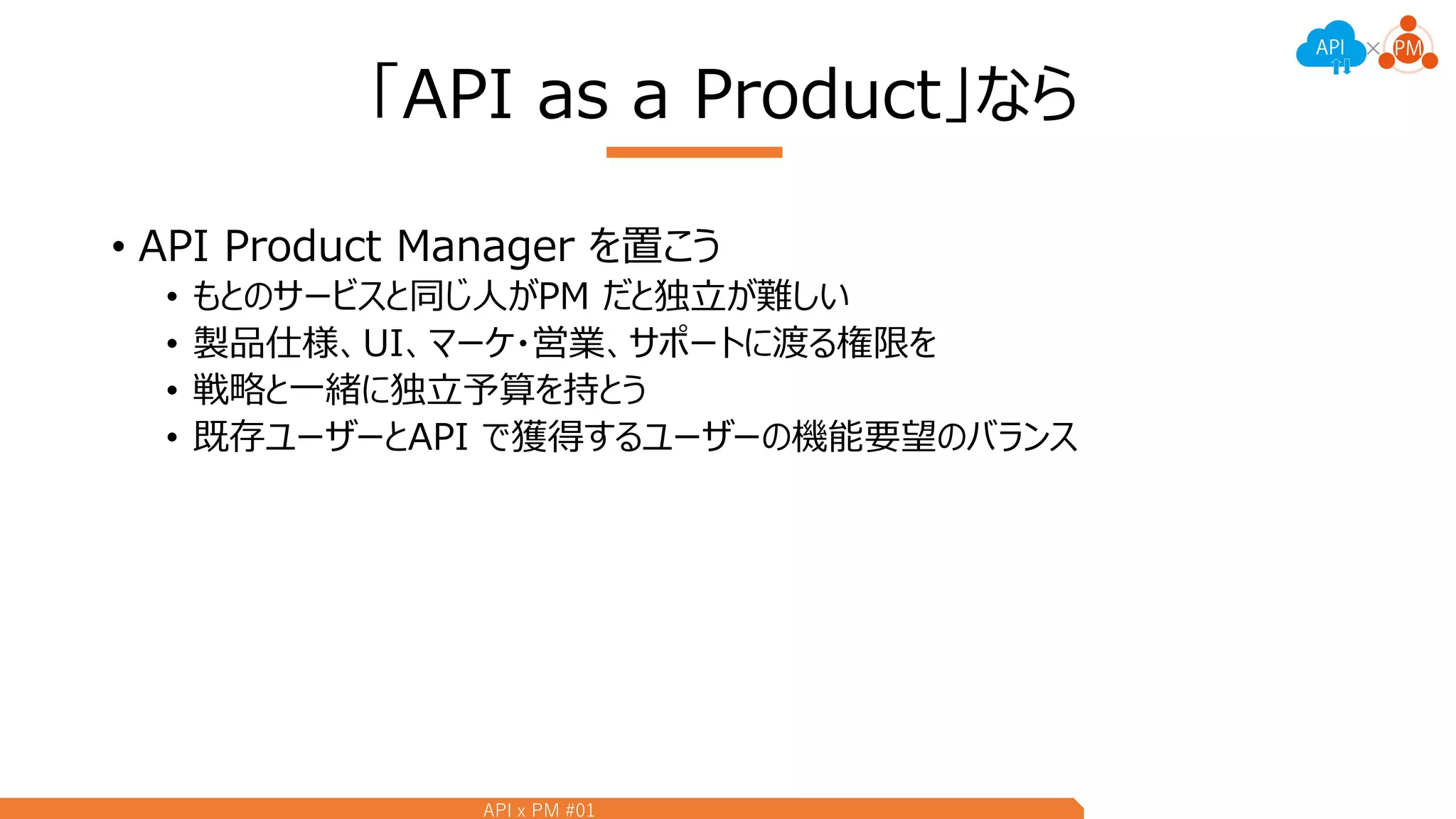 API × PM

「API as a Product」なら

• API Product Manager を置こう
  • もとのサービスと同じ人がPM だと独立が難しい
  • 製品仕様、UI、マーケ・営業、サポートに渡る権限を
  • 戦略と一緒に独立予算を持とう
  • 既存ユーザーとAPI で獲得するユーザーの機能要望のバランス

API x PM #01